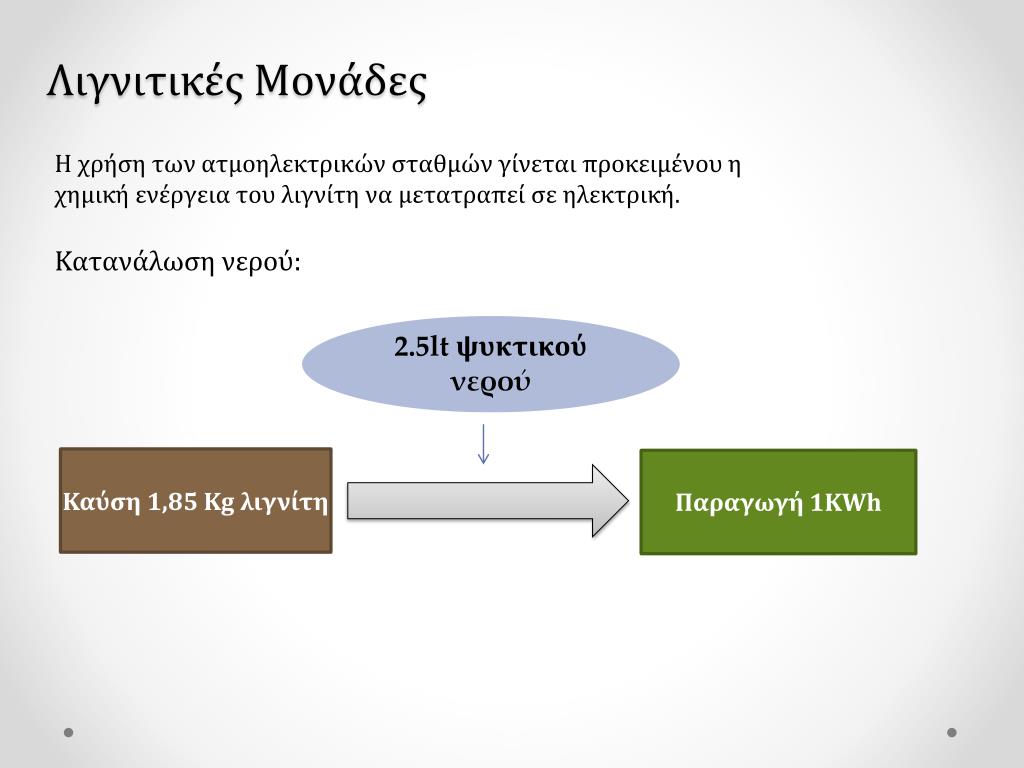 Λιγνιτικές Μονάδες

Η χρήση των ατμοηλεκτρικών σταθμών γίνεται προκειμένου η χημική ενέργεια του λιγνίτη να μετατραπεί σε ηλεκτρική.

Κατανάλωση νερού:

2.5lt ψυκτικού νερού

Καύση 1,85 Kg λιγνίτη

Παραγωγή 1KWh